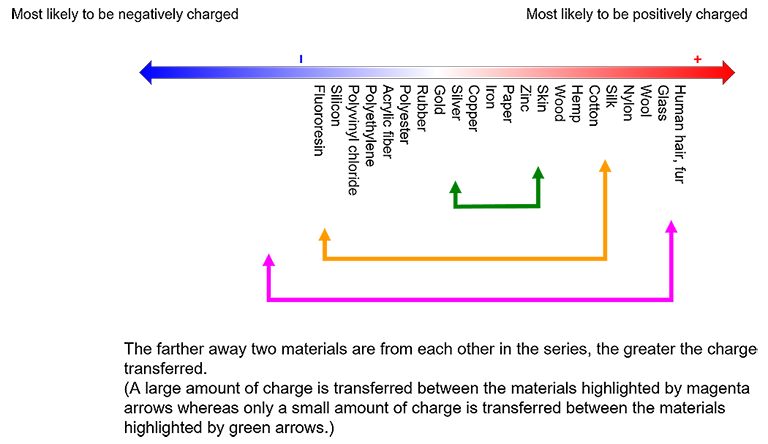 Most likely to be negatively charged

Most likely to be positively charged

-

+

Fluororesin
Silicon
Polyvinyl chloride
Polyethylene
Acrylic fiber
Polyester
Rubber
Gold
Silver
Copper
Iron
Paper
Zinc
Skin
Wood
Hemp
Cotton
Silk
Nylon
Wool
Glass
Human hair, fur

The farther away two materials are from each other in the series, the greater the charge transferred.
(A large amount of charge is transferred between the materials highlighted by magenta arrows whereas only a small amount of charge is transferred between the materials highlighted by green arrows.)